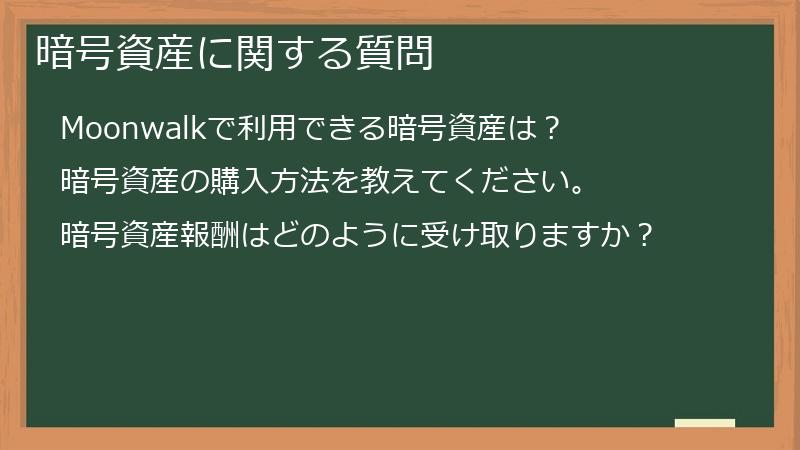 暗号資産に関する質問

Moonwalkで利用できる暗号資産は？

暗号資産の購入方法を教えてください。

暗号資産報酬はどのように受け取りますか？